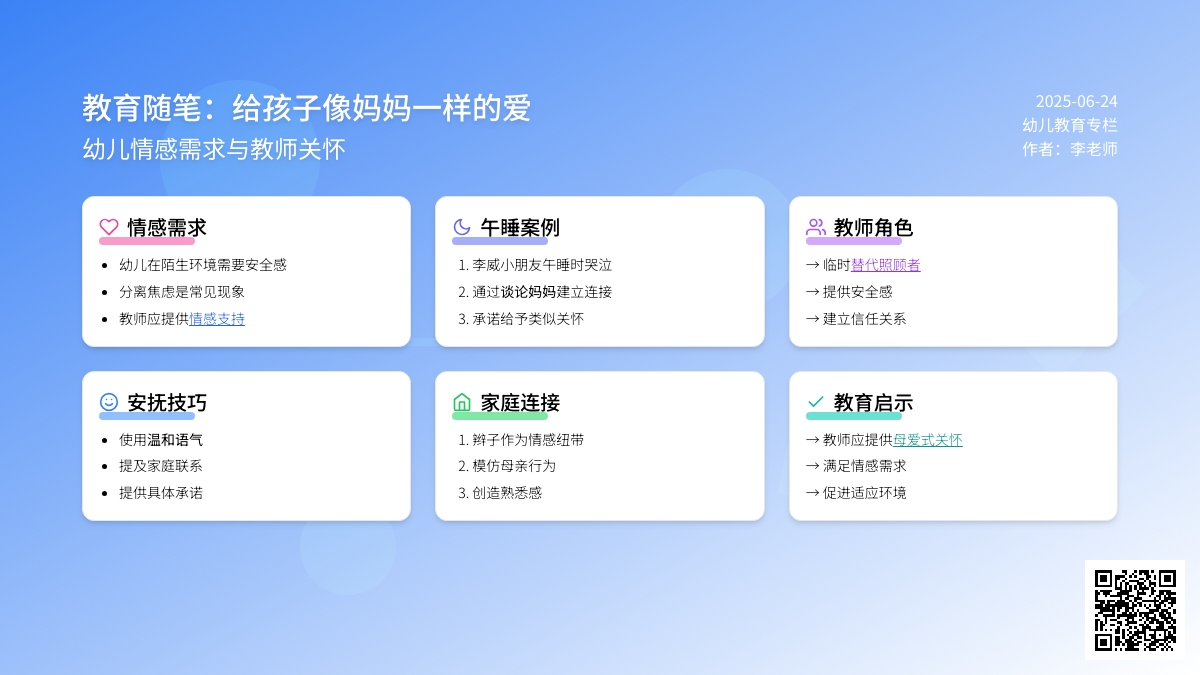 教育随笔：给孩子像妈妈一样的爱
幼儿情感需求与教师关怀

2025-06-24
幼儿教育专栏
作者：李老师

情感需求
- 幼儿在陌生环境需要安全感
- 分离焦虑是常见现象
- 教师应提供情感支持

午睡案例
1. 李威小朋友午睡时哭泣
2. 通过谈论妈妈建立连接
3. 承诺给予类似关怀

教师角色
→ 临时替代照顾者
→ 提供安全感
→ 建立信任关系

安抚技巧
- 使用温和语气
- 提及家庭联系
- 提供具体承诺

家庭连接
1. 辫子作为情感纽带
2. 模仿母亲行为
3. 创造熟悉感

教育启示
→ 教师应提供母爱式关怀
→ 满足情感需求
→ 促进适应环境